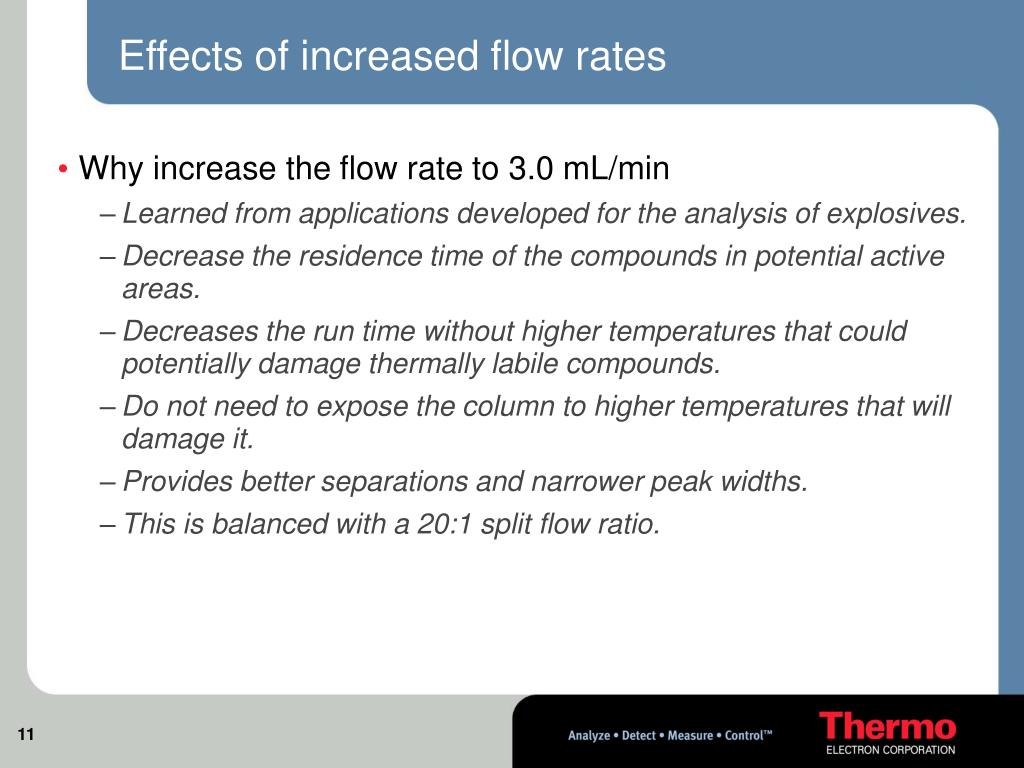 Effects of increased flow rates

• Why increase the flow rate to 3.0 mL/min

– Learned from applications developed for the analysis of explosives.

– Decrease the residence time of the compounds in potential active areas.

– Decreases the run time without higher temperatures that could potentially damage thermally labile compounds.

– Do not need to expose the column to higher temperatures that will damage it.

– Provides better separations and narrower peak widths.

– This is balanced with a 20:1 split flow ratio.

11

Analyze • Detect • Measure • Control™

Thermo
ELECTRON CORPORATION